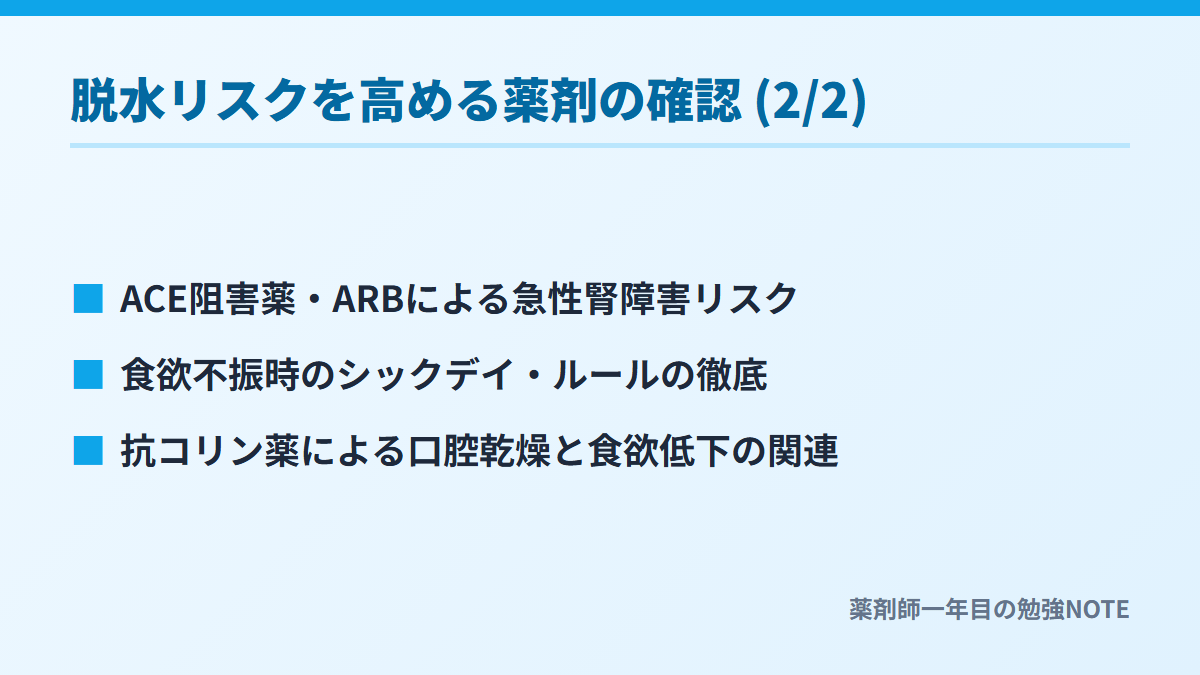 脱水リスクを高める薬剤の確認 (2/2)

■ ACE阻害薬・ARBによる急性腎障害リスク

■ 食欲不振時のシックデイ・ルールの徹底

■ 抗コリン薬による口腔乾燥と食欲低下の関連

薬剤師一年目の勉強NOTE